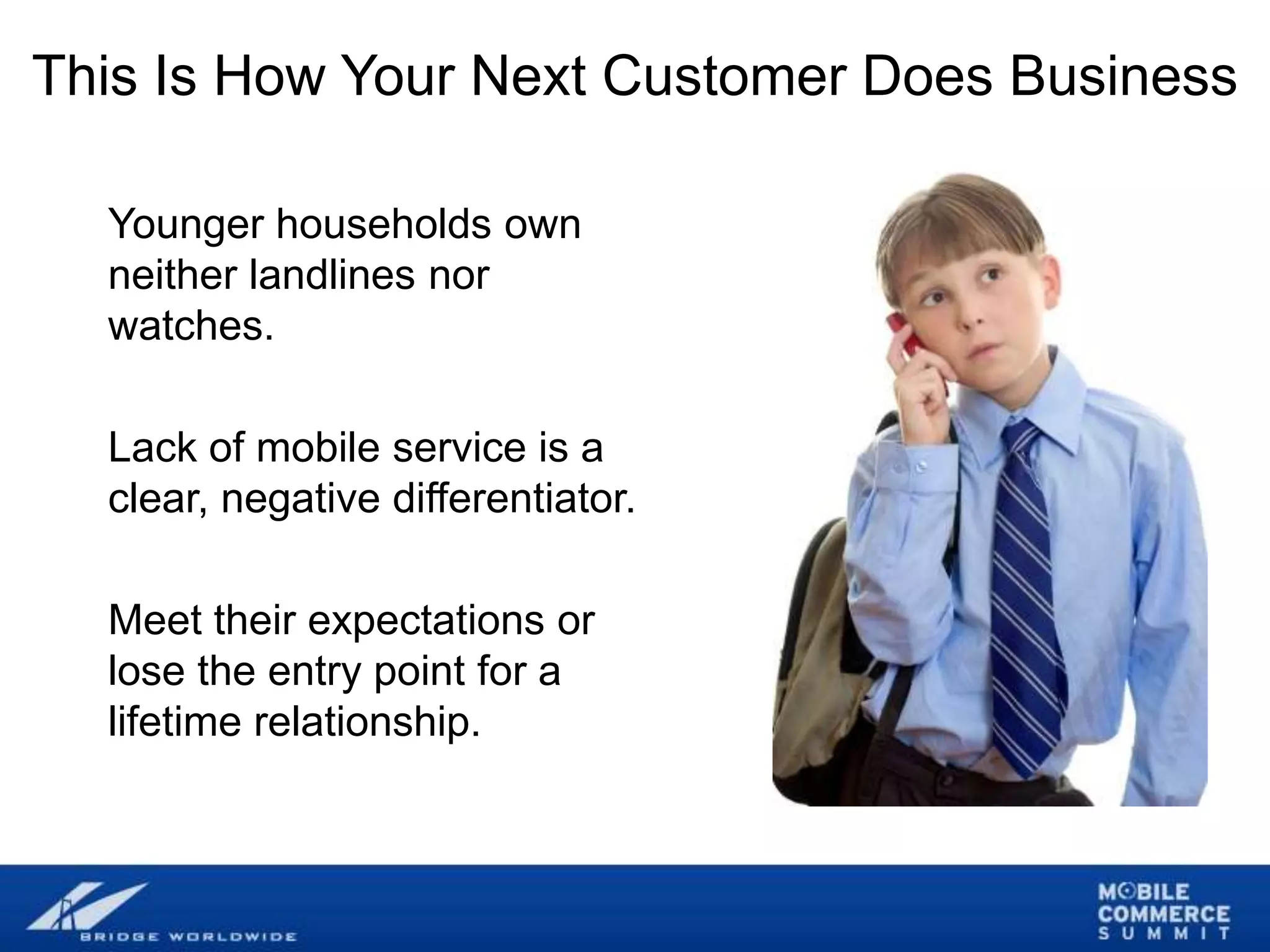 This Is How Your Next Customer Does Business

Younger households own neither landlines nor watches.

Lack of mobile service is a clear, negative differentiator.

Meet their expectations or lose the entry point for a lifetime relationship.

BRIDGE WORLDWIDE

MOBILE COMMERCE SUMMIT